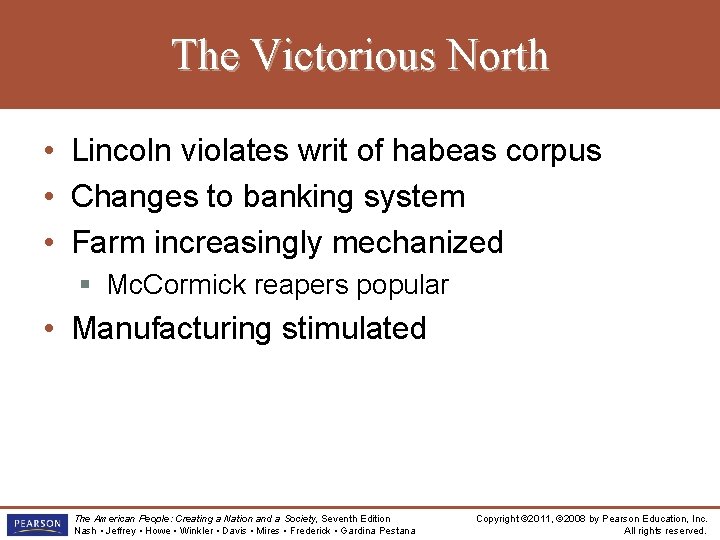 The Victorious North

• Lincoln violates writ of habeas corpus
• Changes to banking system
• Farm increasingly mechanized
 ▪ McCormick reapers popular
• Manufacturing stimulated

PEARSON

The American People: Creating a Nation and a Society, Seventh Edition
Nash • Jeffrey • Howe • Winkler • Davis • Mires • Frederick • Gardina Pestana

Copyright ©2011, ©2008 by Pearson Education, Inc.
All rights reserved.